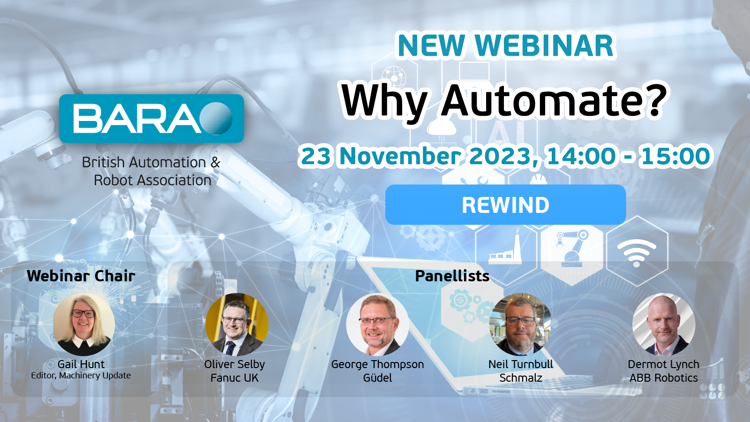 BARA
British Automation & Robot Association

NEW WEBINAR
Why Automate?
23 November 2023, 14:00 - 15:00

REWIND

Webinar Chair
Gail Hunt
Editor, Machinery Update

Panellists
Oliver Selby
Fanuc UK

George Thompson
Güdel

Neil Turnbull
Schmalz

Dermot Lynch
ABB Robotics